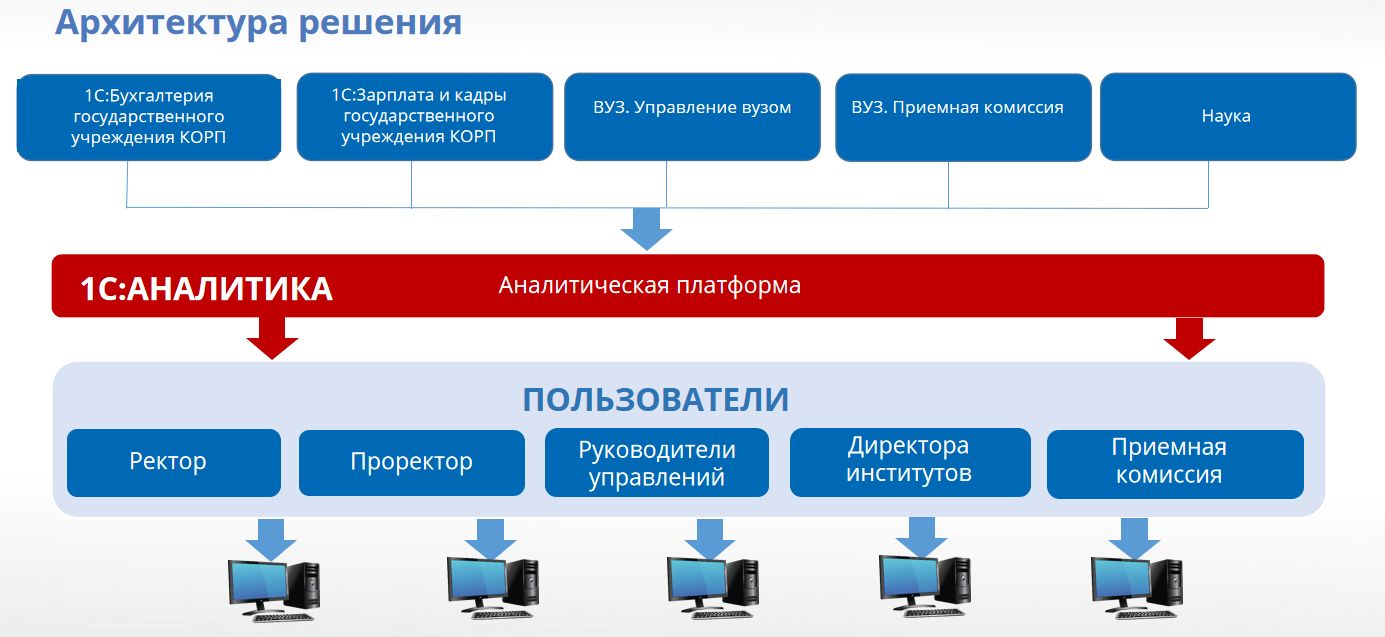 Архитектура решения

1С:Бухгалтерия государственного учреждения КОРП

1С:Зарплата и кадры государственного учреждения КОРП

ВУЗ. Управление вузом

ВУЗ. Приемная комиссия

Наука

1С:АНАЛИТИКА

Аналитическая платформа

ПОЛЬЗОВАТЕЛИ

Ректор

Проректор

Руководители управлений

Директора институтов

Приемная комиссия